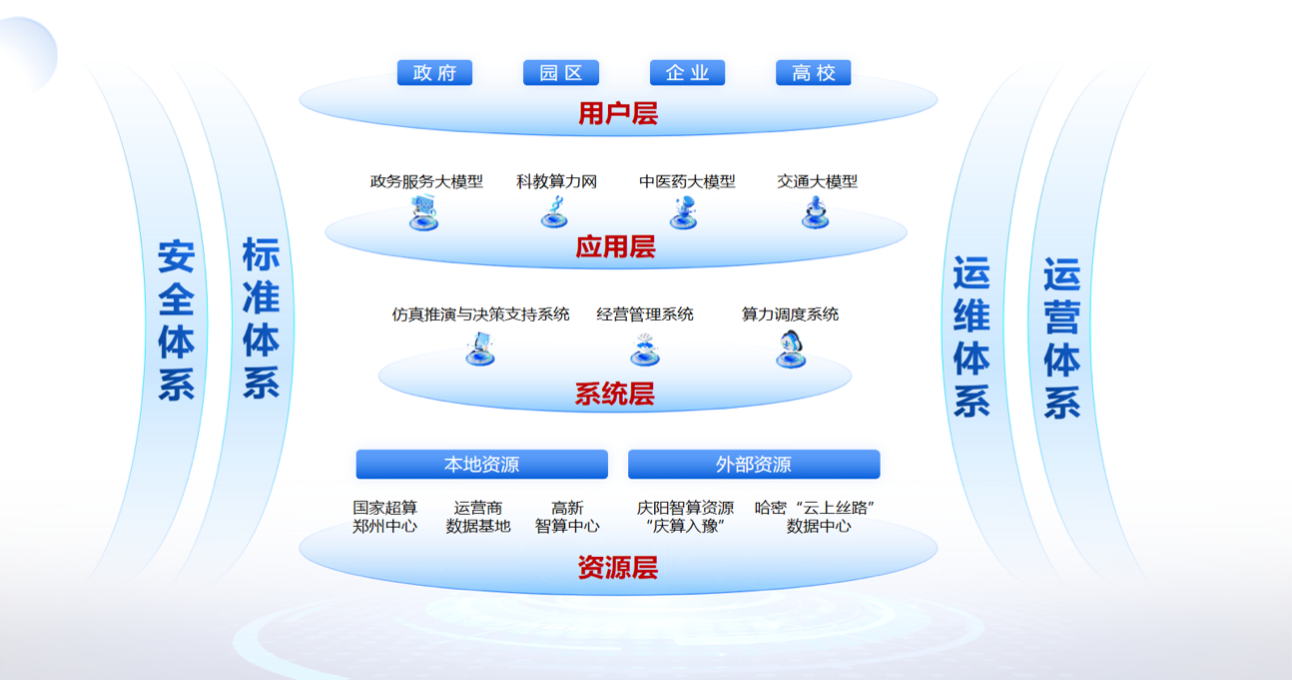 安全体系

标准体系

政府 园区 企业 高校

用户层

政务服务大模型 科教算力网 中医药大模型 交通大模型

应用层

仿真推演与决策支持系统 经营管理系统 算力调度系统

系统层

本地资源 外部资源

国家超算郑州中心 运营商数据基地 高新智算中心 庆阳智算资源“庆算入豫” 哈密“云上丝路”数据中心

资源层

运维体系

运营体系